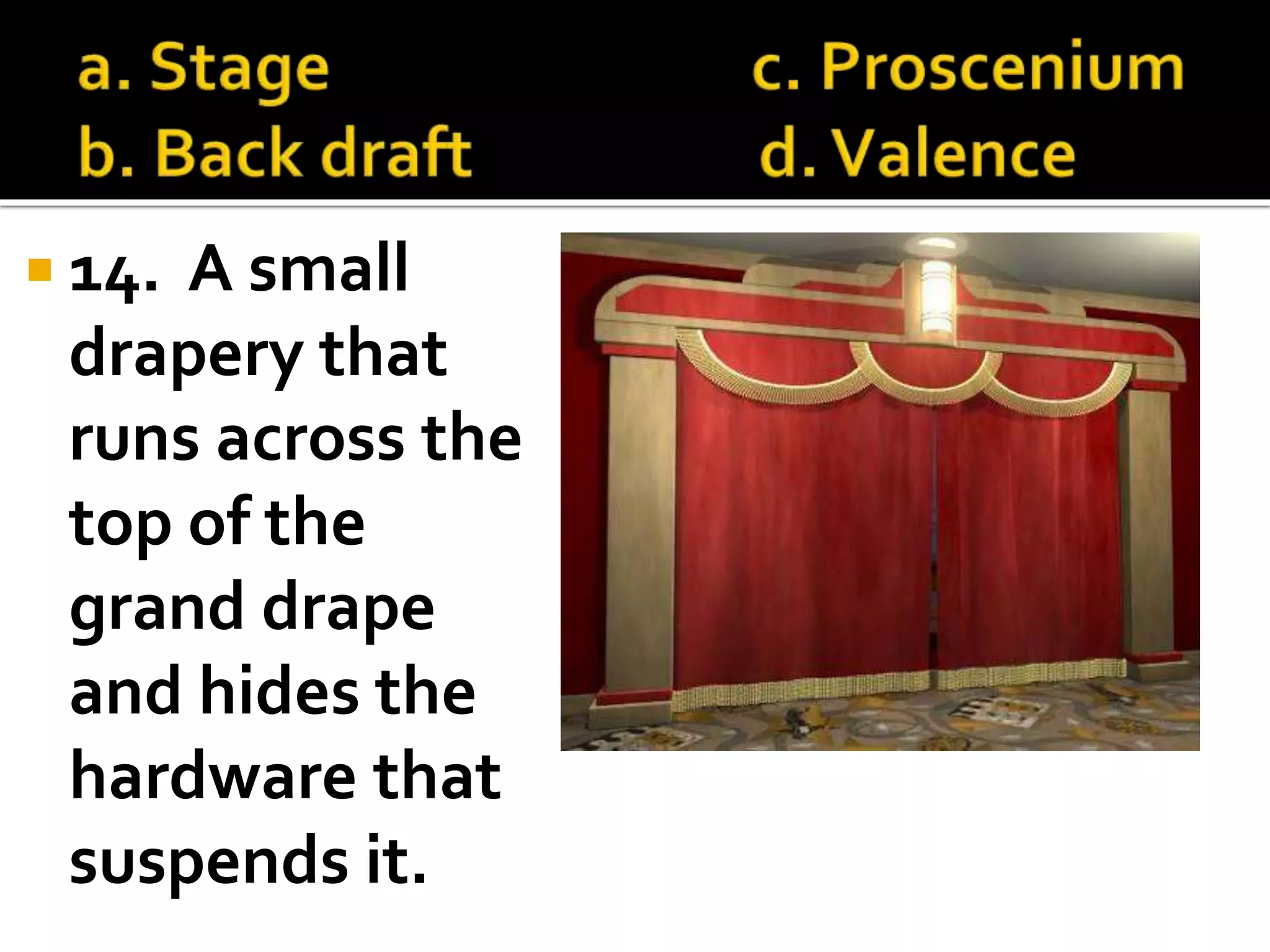 a. Stage
b. Back draft

c. Proscenium
d. Valence

14. A small drapery that runs across the top of the grand drape and hides the hardware that suspends it.